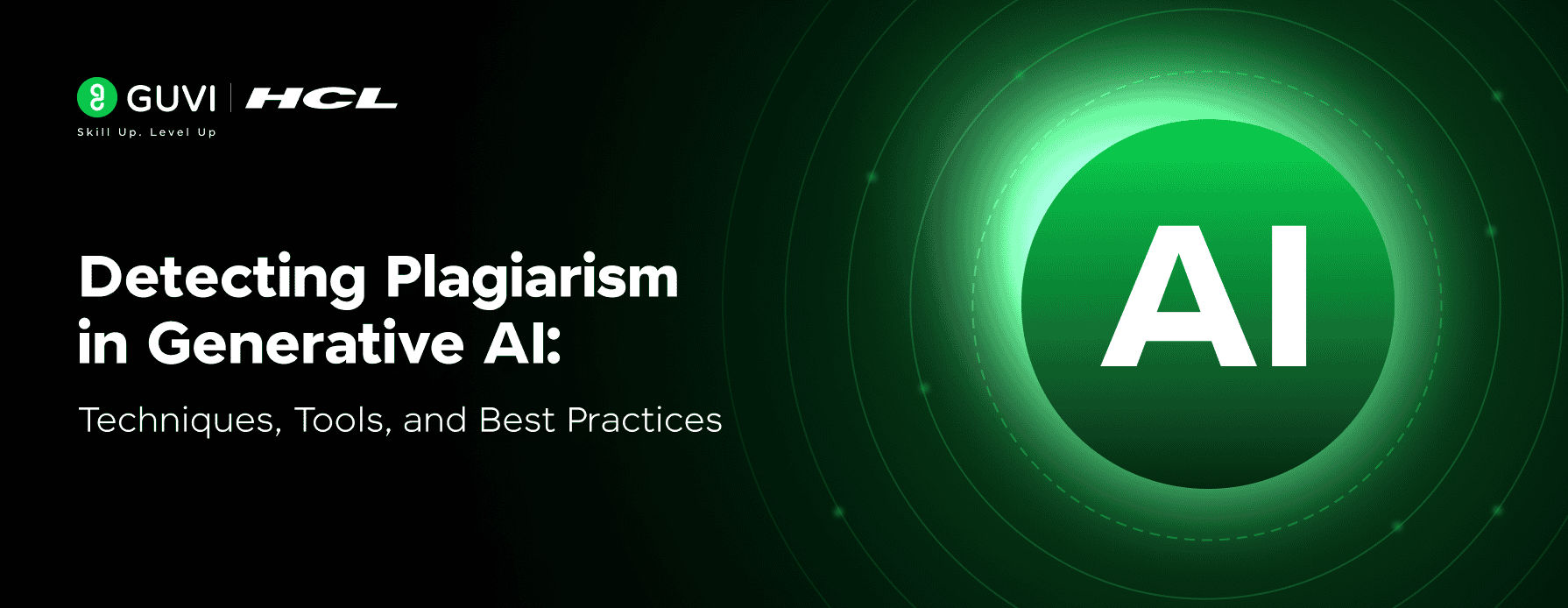 GUVI | HCL
Skill Up. Level Up

Detecting Plagiarism in Generative AI:

Techniques, Tools, and Best Practices

AI